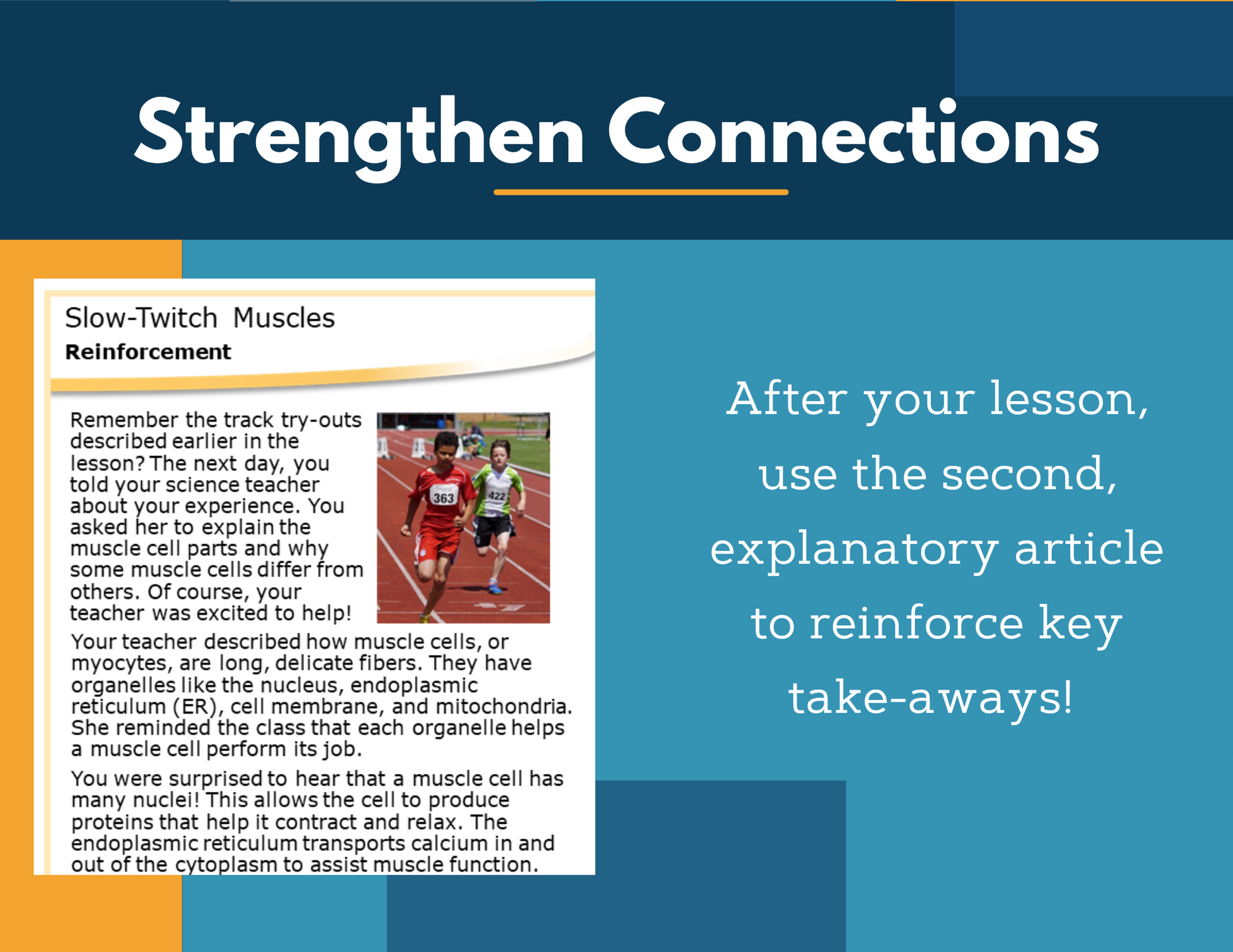 Strengthen Connections

Slow-Twitch Muscles
Reinforcement

Remember the track try-outs described earlier in the lesson? The next day, you told your science teacher about your experience. You asked her to explain the muscle cell parts and why some muscle cells differ from others. Of course, your teacher was excited to help!

363

422

Your teacher described how muscle cells, or myocytes, are long, delicate fibers. They have organelles like the nucleus, endoplasmic reticulum (ER), cell membrane, and mitochondria. She reminded the class that each organelle helps a muscle cell perform its job.

You were surprised to hear that a muscle cell has many nuclei! This allows the cell to produce proteins that help it contract and relax. The endoplasmic reticulum transports calcium in and out of the cytoplasm to assist muscle function.

After your lesson, use the second, explanatory article to reinforce key take-aways!